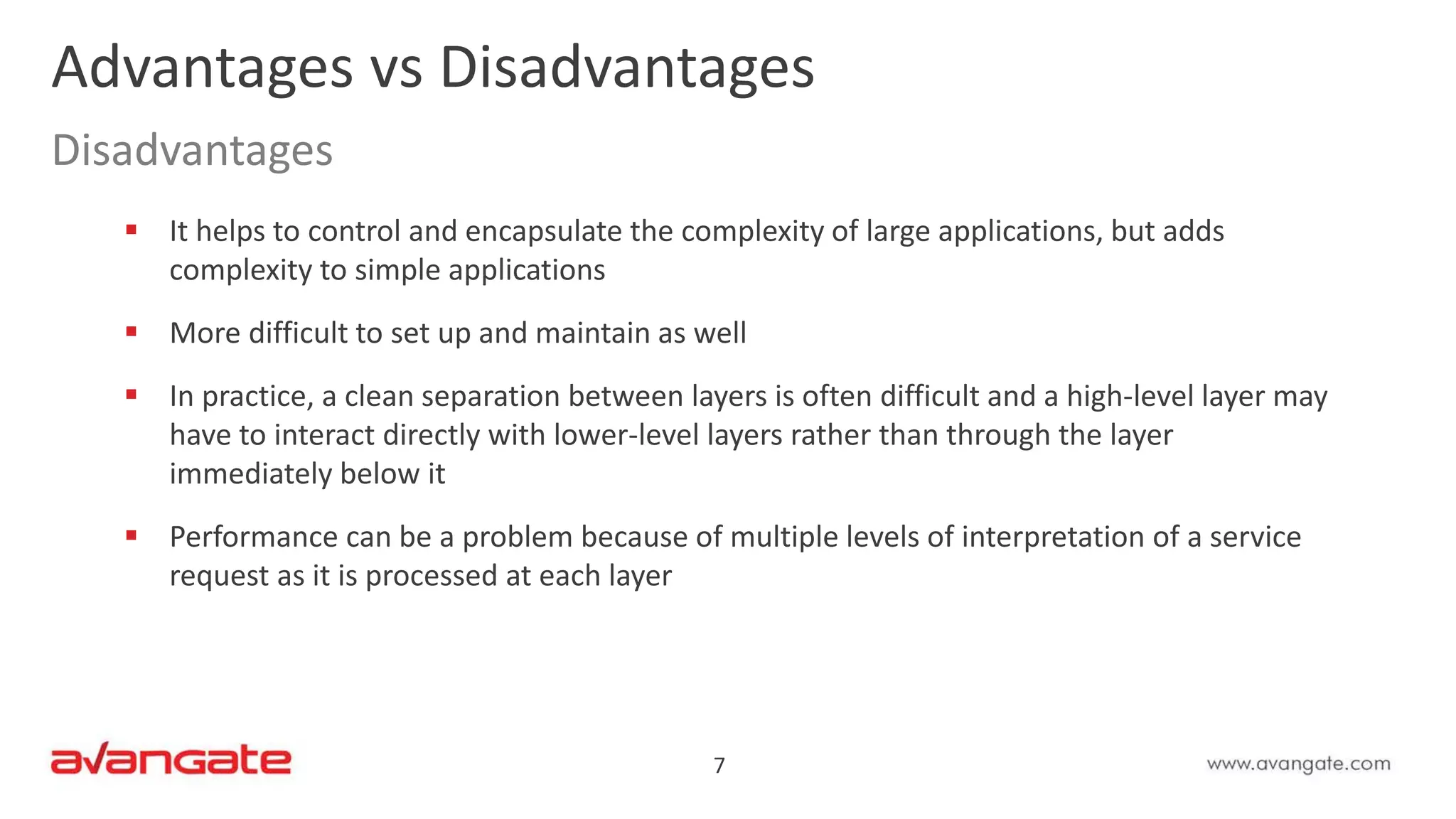 Advantages vs Disadvantages

Disadvantages

▪ It helps to control and encapsulate the complexity of large applications, but adds complexity to simple applications

▪ More difficult to set up and maintain as well

▪ In practice, a clean separation between layers is often difficult and a high-level layer may have to interact directly with lower-level layers rather than through the layer immediately below it

▪ Performance can be a problem because of multiple levels of interpretation of a service request as it is processed at each layer

avangate

7

www.avangate.com